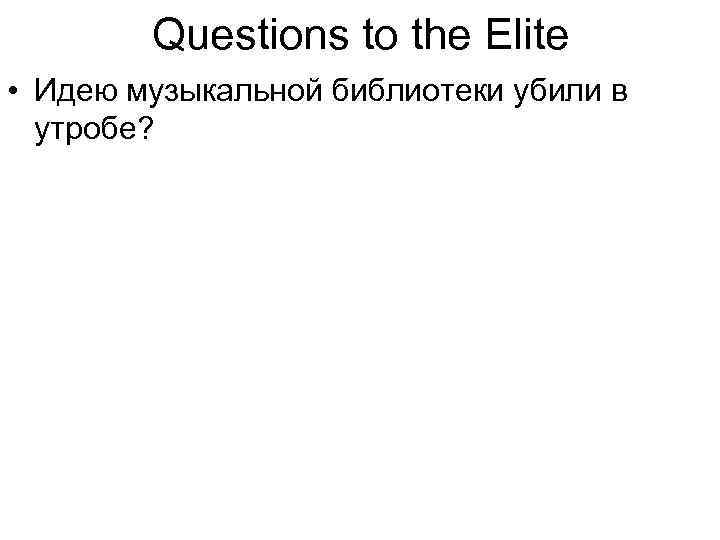 Questions to the Elite

• Идею музыкальной библиотеки убили в утробе?